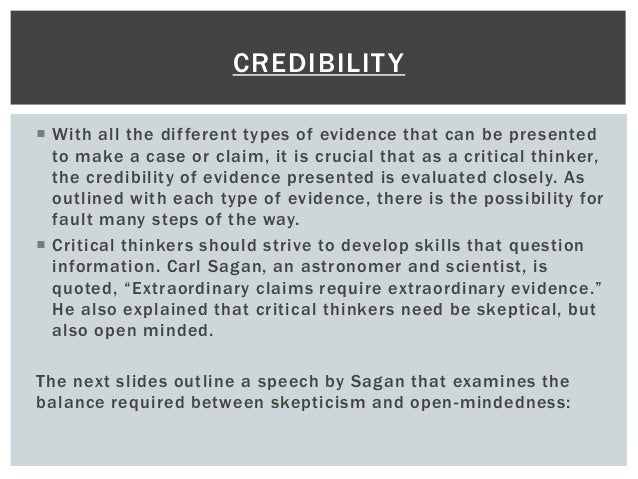 CREDIBILITY

▪ With all the different types of evidence that can be presented to make a case or claim, it is crucial that as a critical thinker, the credibility of evidence presented is evaluated closely. As outlined with each type of evidence, there is the possibility for fault many steps of the way.

▪ Critical thinkers should strive to develop skills that question information. Carl Sagan, an astronomer and scientist, is quoted, “Extraordinary claims require extraordinary evidence.” He also explained that critical thinkers need be skeptical, but also open minded.

The next slides outline a speech by Sagan that examines the balance required between skepticism and open-mindedness: